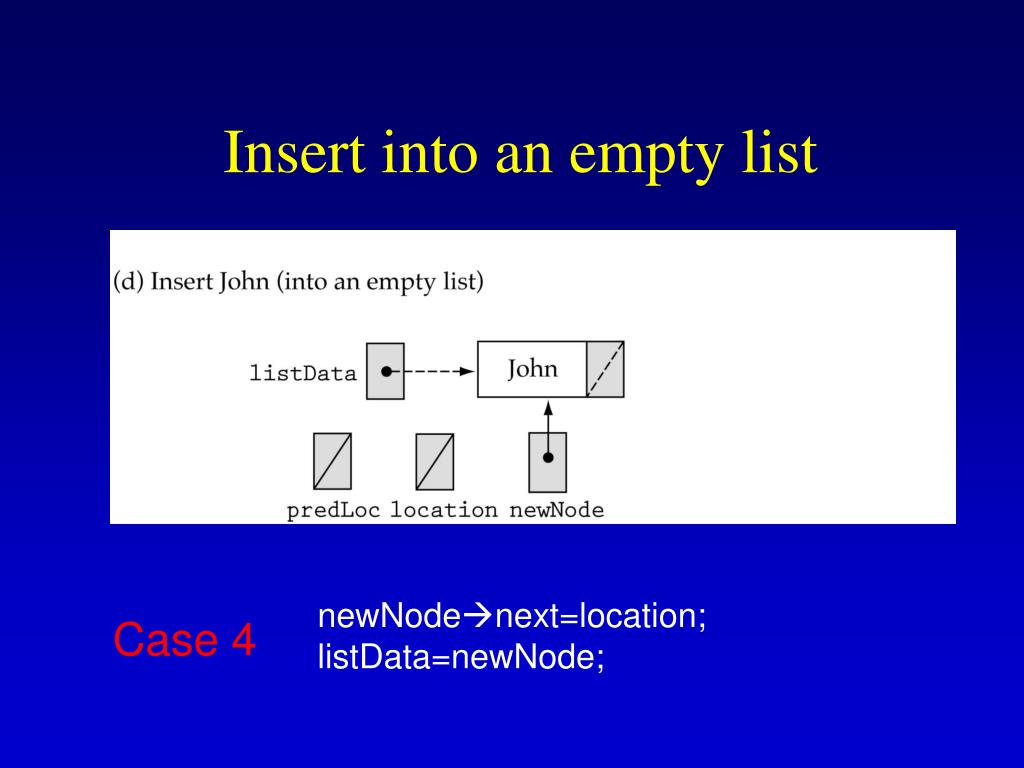 Insert into an empty list

(d) Insert John (into an empty list)

listData

John

predLoc location newNode

Case 4

newNode→next=location;
listData=newNode;